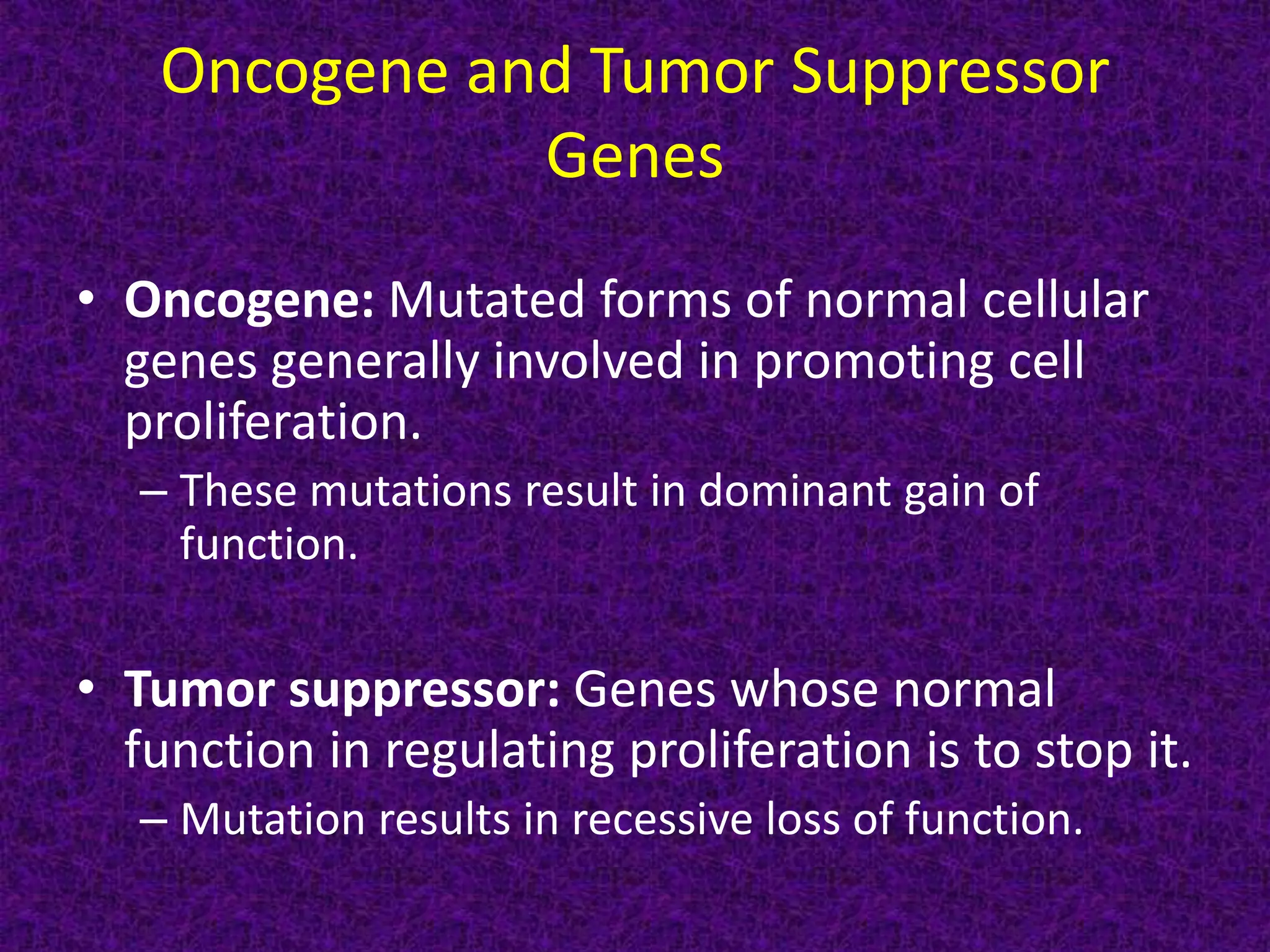 Oncogene and Tumor Suppressor Genes

• Oncogene: Mutated forms of normal cellular genes generally involved in promoting cell proliferation.
– These mutations result in dominant gain of function.

• Tumor suppressor: Genes whose normal function in regulating proliferation is to stop it.
– Mutation results in recessive loss of function.